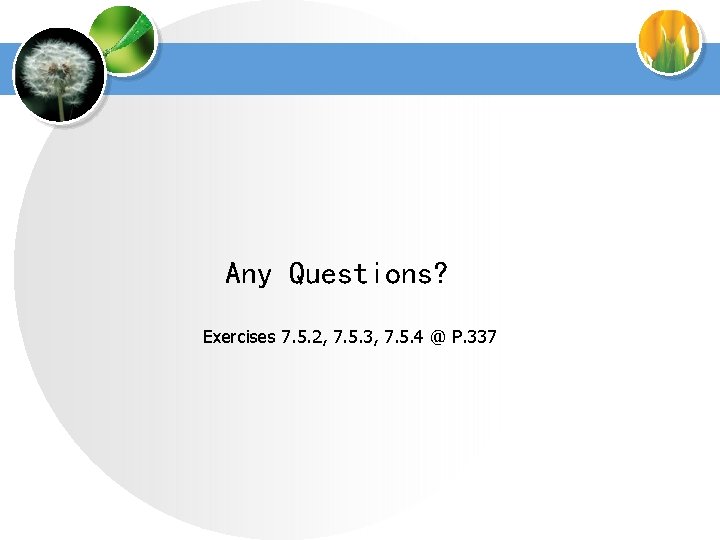 Any Questions?

Exercises 7.5.2, 7.5.3, 7.5.4 @ P.337